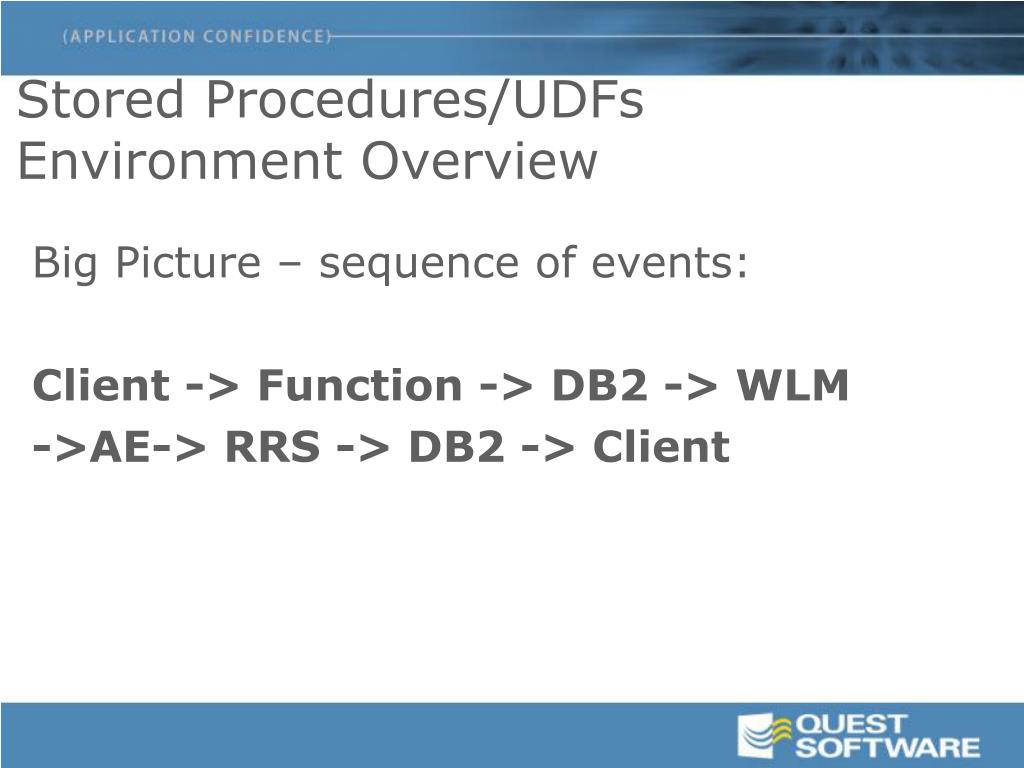 (APPLICATION CONFIDENCE)

Stored Procedures/UDFs Environment Overview

Big Picture – sequence of events:

Client -> Function -> DB2 -> WLM ->AE-> RRS -> DB2 -> Client

QUEST SOFTWARE